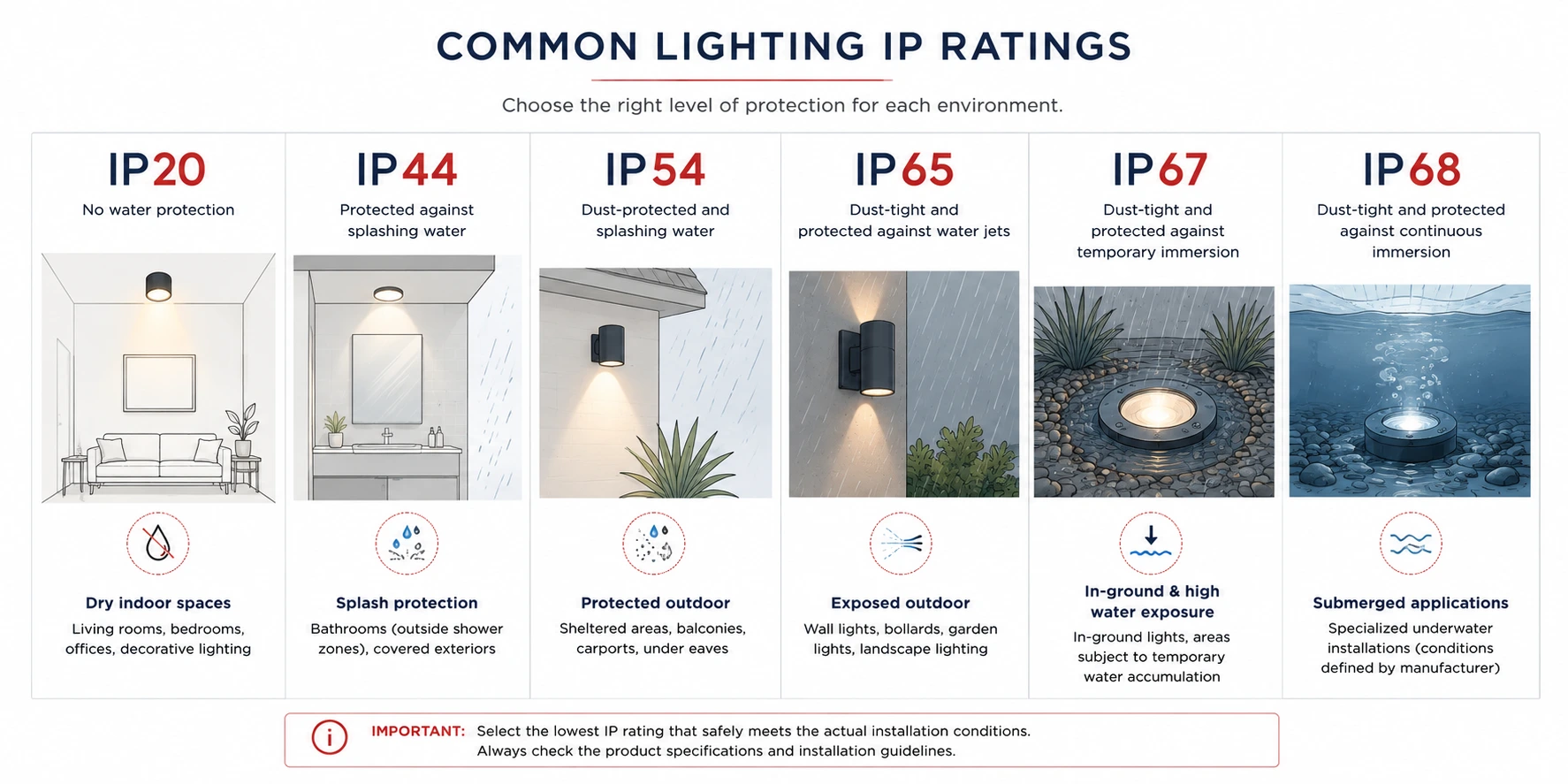 COMMON LIGHTING IP RATINGS

Choose the right level of protection for each environment.

IP20
No water protection

Dry indoor spaces
Living rooms, bedrooms, offices, decorative lighting

IP44
Protected against splashing water

Splash protection
Bathrooms (outside shower zones), covered exteriors

IP54
Dust-protected and splashing water

Protected outdoor
Sheltered areas, balconies, carports, under eaves

IP65
Dust-tight and protected against water jets

Exposed outdoor
Wall lights, bollards, garden lights, landscape lighting

IP67
Dust-tight and protected against temporary immersion

In-ground & high water exposure
In-ground lights, areas subject to temporary water accumulation

IP68
Dust-tight and protected against continuous immersion

Submerged applications
Specialized underwater installations (conditions defined by manufacturer)

IMPORTANT: Select the lowest IP rating that safely meets the actual installation conditions. Always check the product specifications and installation guidelines.